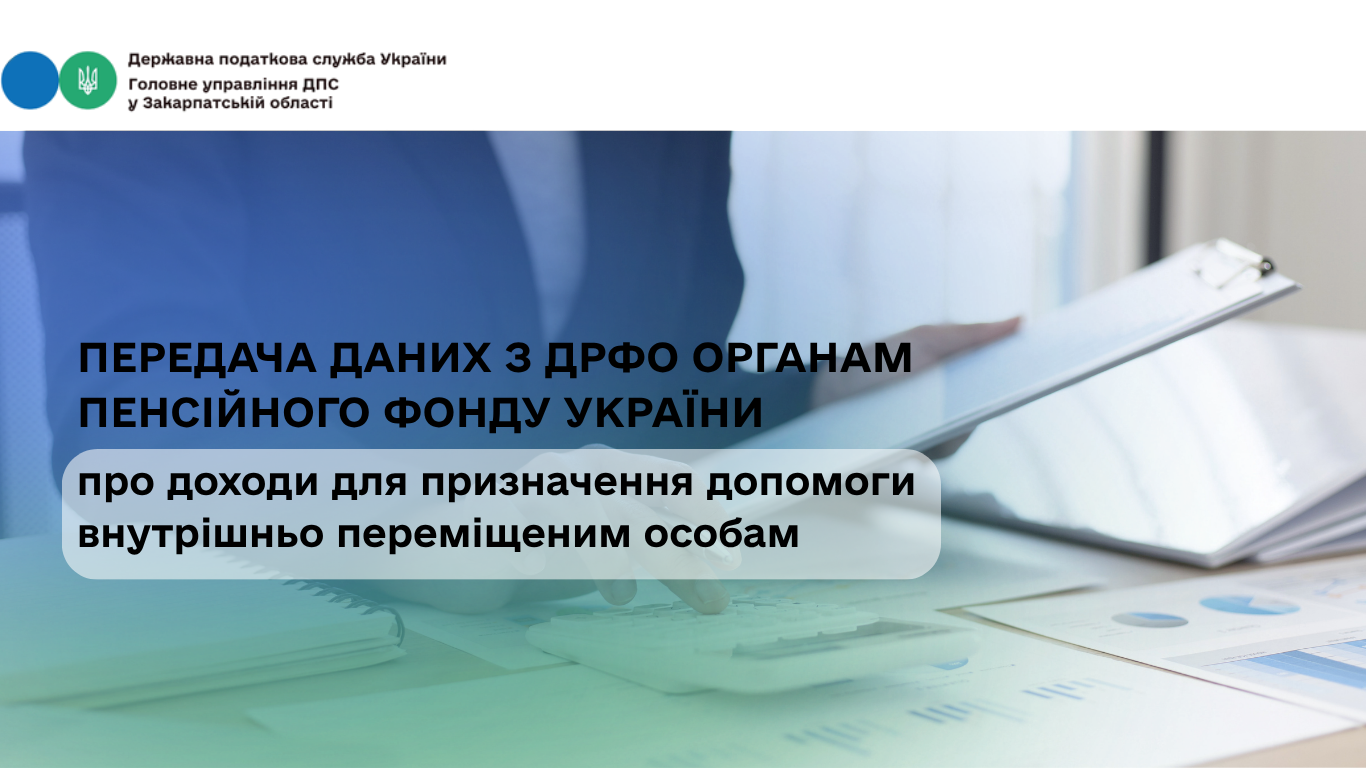 Державна податкова служба України
Головне управління ДПС
у Закарпатській області

ПЕРЕДАЧА ДАНИХ З ДРФО ОРГАНАМ ПЕНСІЙНОГО ФОНДУ УКРАЇНИ

про доходи для призначення допомоги внутрішньо переміщеним особам